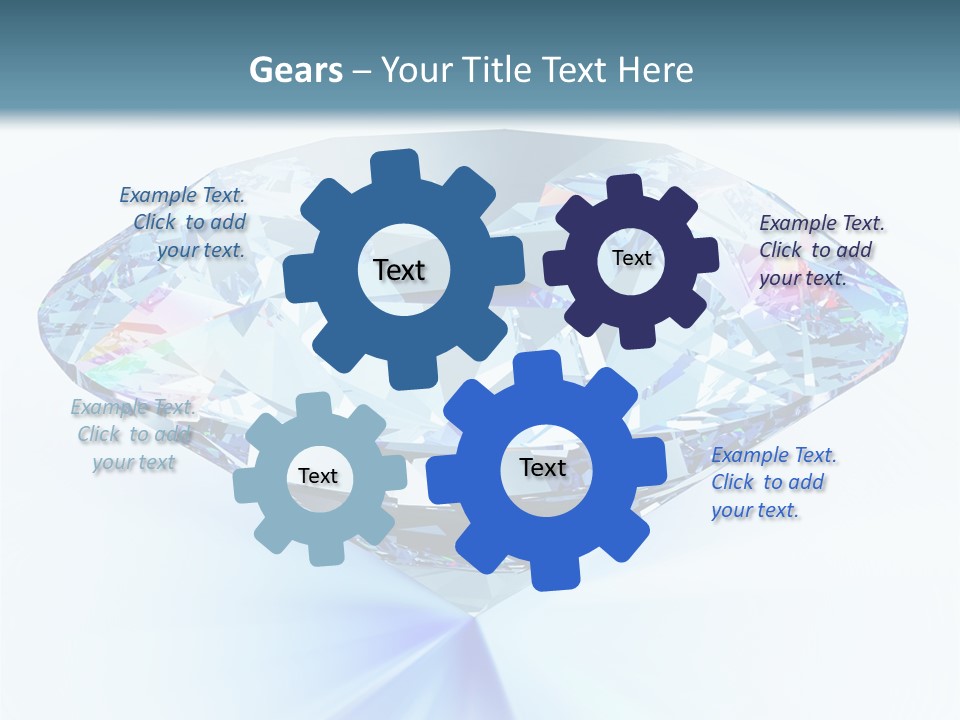 Gears – Your Title Text Here

Example Text. Click to add your text.

Text

Text

Example Text. Click to add your text.

Example Text. Click to add your text

Text

Text

Example Text. Click to add your text.